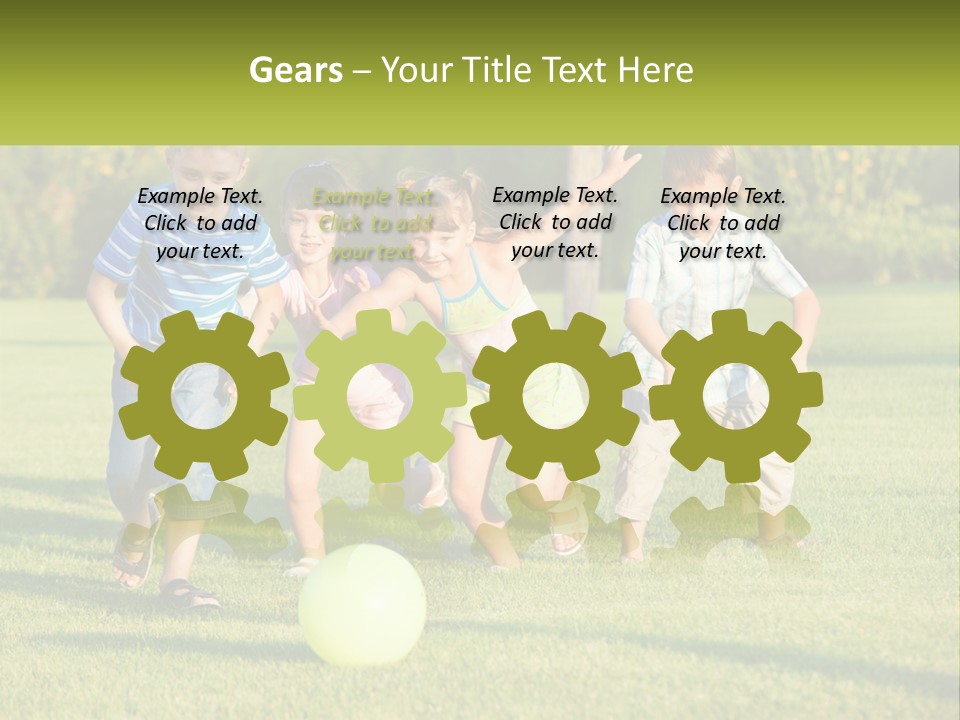 Gears – Your Title Text Here

Example Text. Click to add your text.

Example Text. Click to add your text.

Example Text. Click to add your text.

Example Text. Click to add your text.